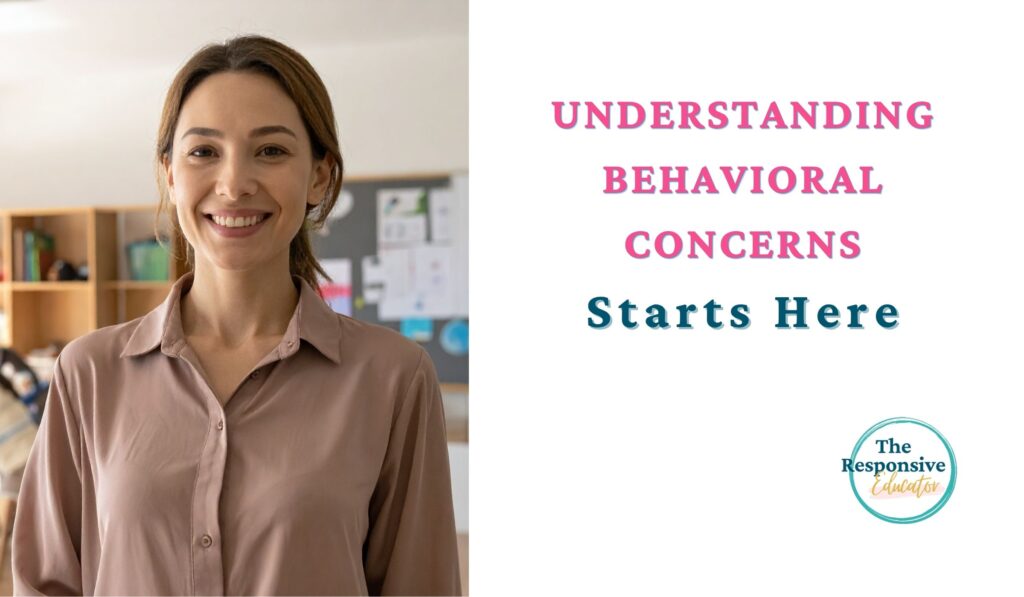 UNDERSTANDING BEHAVIORAL CONCERNS
Starts Here

The Responsive Educator